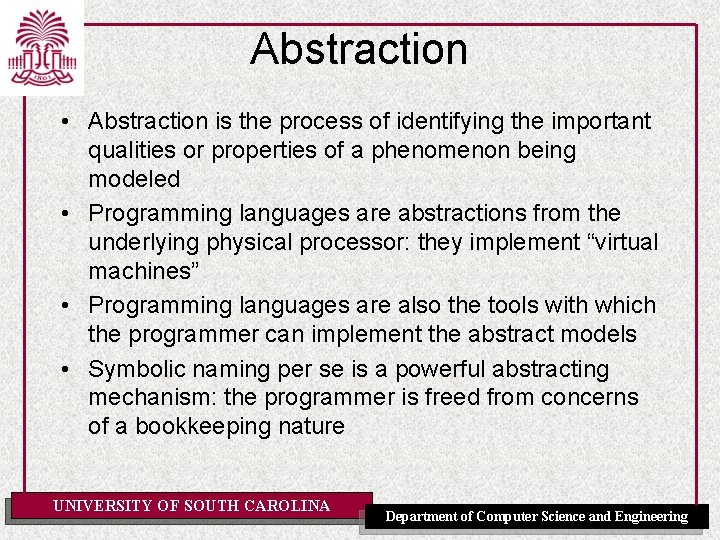 1801

Abstraction

• Abstraction is the process of identifying the important qualities or properties of a phenomenon being modeled

• Programming languages are abstractions from the underlying physical processor: they implement “virtual machines”

• Programming languages are also the tools with which the programmer can implement the abstract models

• Symbolic naming per se is a powerful abstracting mechanism: the programmer is freed from concerns of a bookkeeping nature

UNIVERSITY OF SOUTH CAROLINA

Department of Computer Science and Engineering